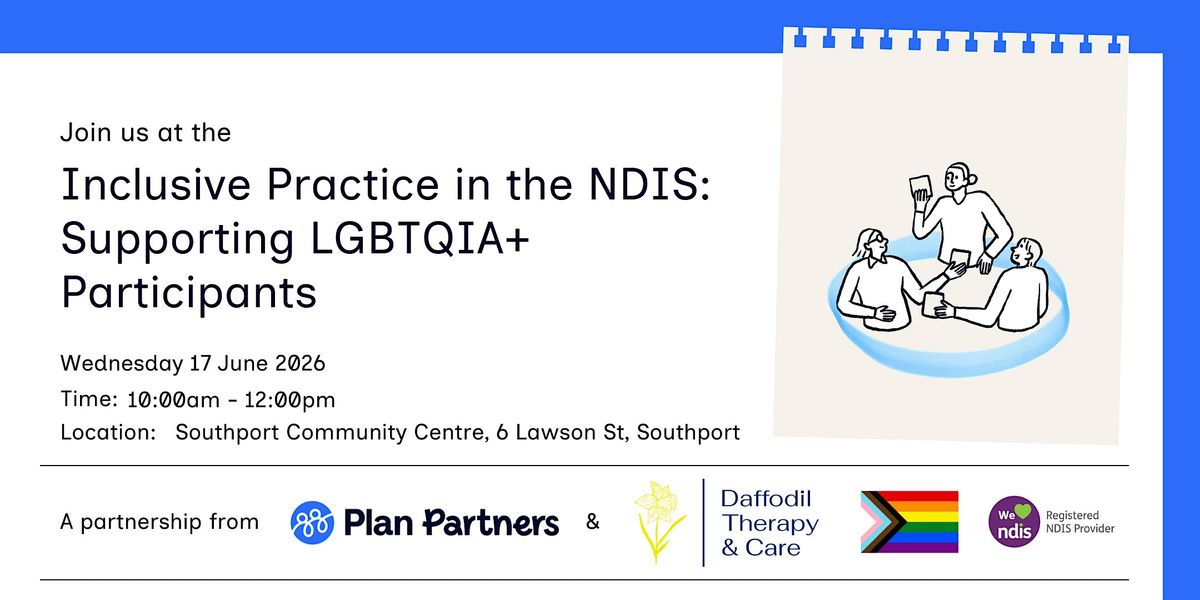 Join us at the

Inclusive Practice in the NDIS: Supporting LGBTQIA+ Participants

Wednesday 17 June 2026

Time: 10:00am - 12:00pm

Location: Southport Community Centre, 6 Lawson St, Southport

A partnership from Plan Partners & Daffodil Therapy & Care

We ndis Registered NDIS Provider